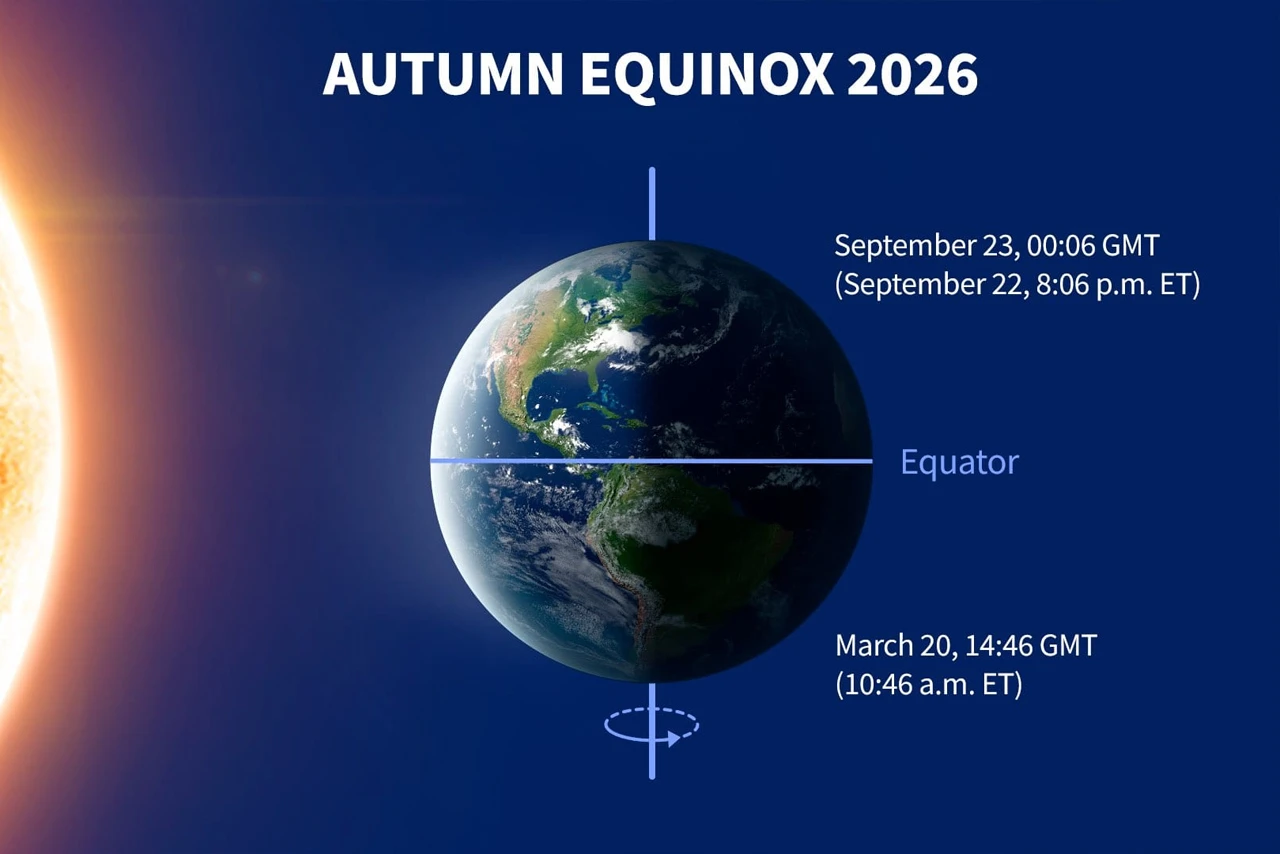 AUTUMN EQUINOX 2026

September 23, 00:06 GMT
(September 22, 8:06 p.m. ET)

Equator

March 20, 14:46 GMT
(10:46 a.m. ET)